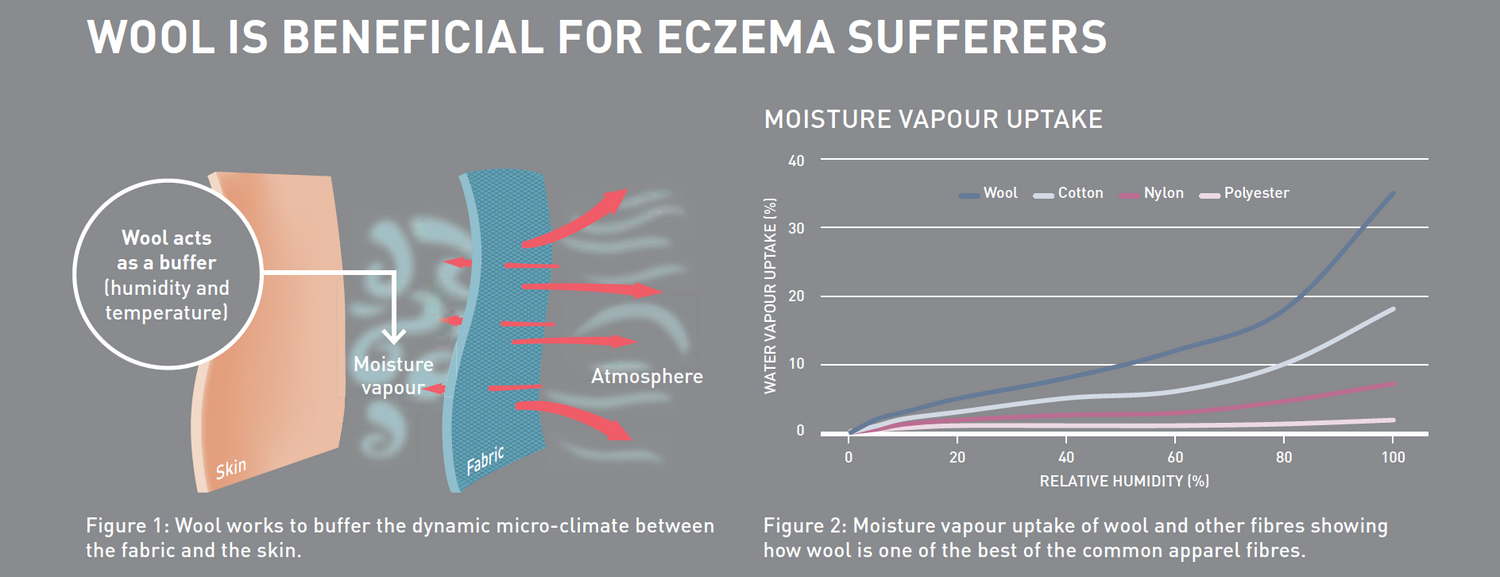 WOOL IS BENEFICIAL FOR ECZEMA SUFFERERS

Wool acts as a buffer (humidity and temperature)

Moisture vapour

Atmosphere

Skin

Fabric

Figure 1: Wool works to buffer the dynamic micro-climate between the fabric and the skin.

MOISTURE VAPOUR UPTAKE

Wool Cotton Nylon Polyester

WATER VAPOUR UPTAKE (%)

40
30
20
10
0

0 20 40 60 80 100

RELATIVE HUMIDITY (%)

Figure 2: Moisture vapour uptake of wool and other fibres showing how wool is one of the best of the common apparel fibres.